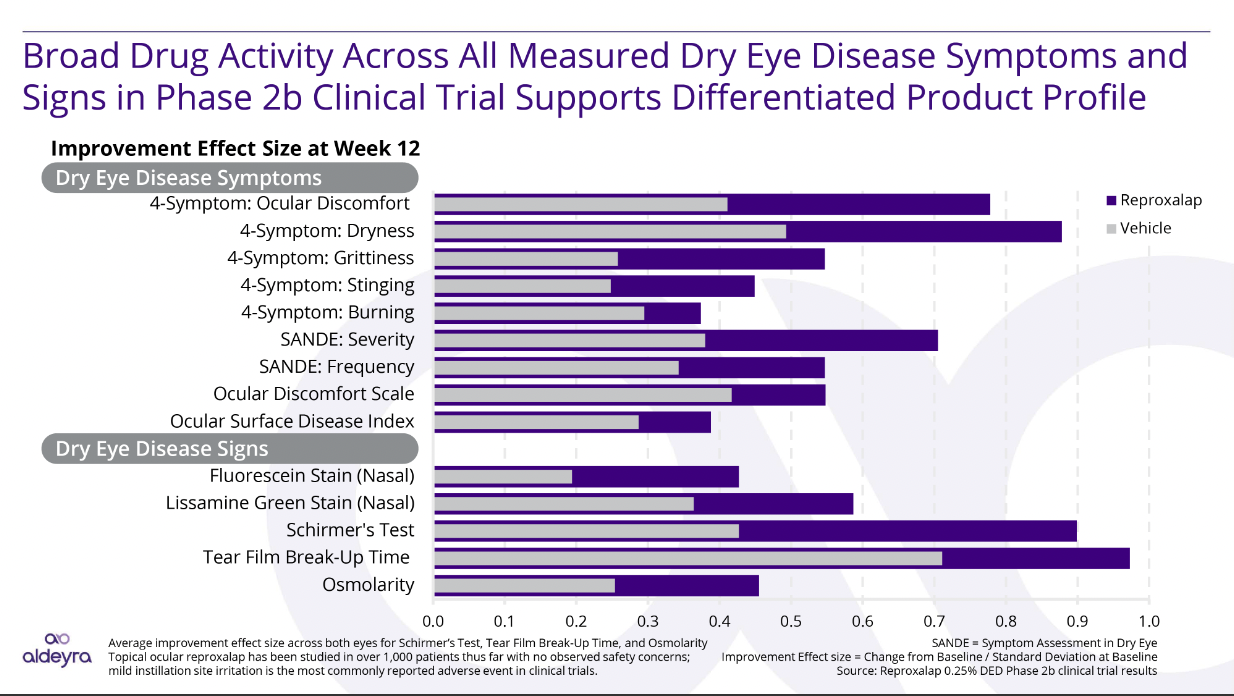 Broad Drug Activity Across All Measured Dry Eye Disease Symptoms and Signs in Phase 2b Clinical Trial Supports Differentiated Product Profile

Improvement Effect Size at Week 12

Dry Eye Disease Symptoms

4-Symptom: Ocular Discomfort
4-Symptom: Dryness
4-Symptom: Grittiness
4-Symptom: Stinging
4-Symptom: Burning
SANDE: Severity
SANDE: Frequency
Ocular Discomfort Scale
Ocular Surface Disease Index

Dry Eye Disease Signs

Fluorescein Stain (Nasal)
Lissamine Green Stain (Nasal)
Schirmer's Test
Tear Film Break-Up Time
Osmolarity

Reproxalap
Vehicle

0.0 0.1 0.2 0.3 0.4 0.5 0.6 0.7 0.8 0.9 1.0

aldeyra

Average improvement effect size across both eyes for Schirmer's Test, Tear Film Break-Up Time, and Osmolarity
Topical ocular reproxalap has been studied in over 1,000 patients thus far with no observed safety concerns; mild instillation site irritation is the most commonly reported adverse event in clinical trials.

SANDE = Symptom Assessment in Dry Eye
Improvement Effect size = Change from Baseline / Standard Deviation at Baseline
Source: Reproxalap 0.25% DED Phase 2b clinical trial results